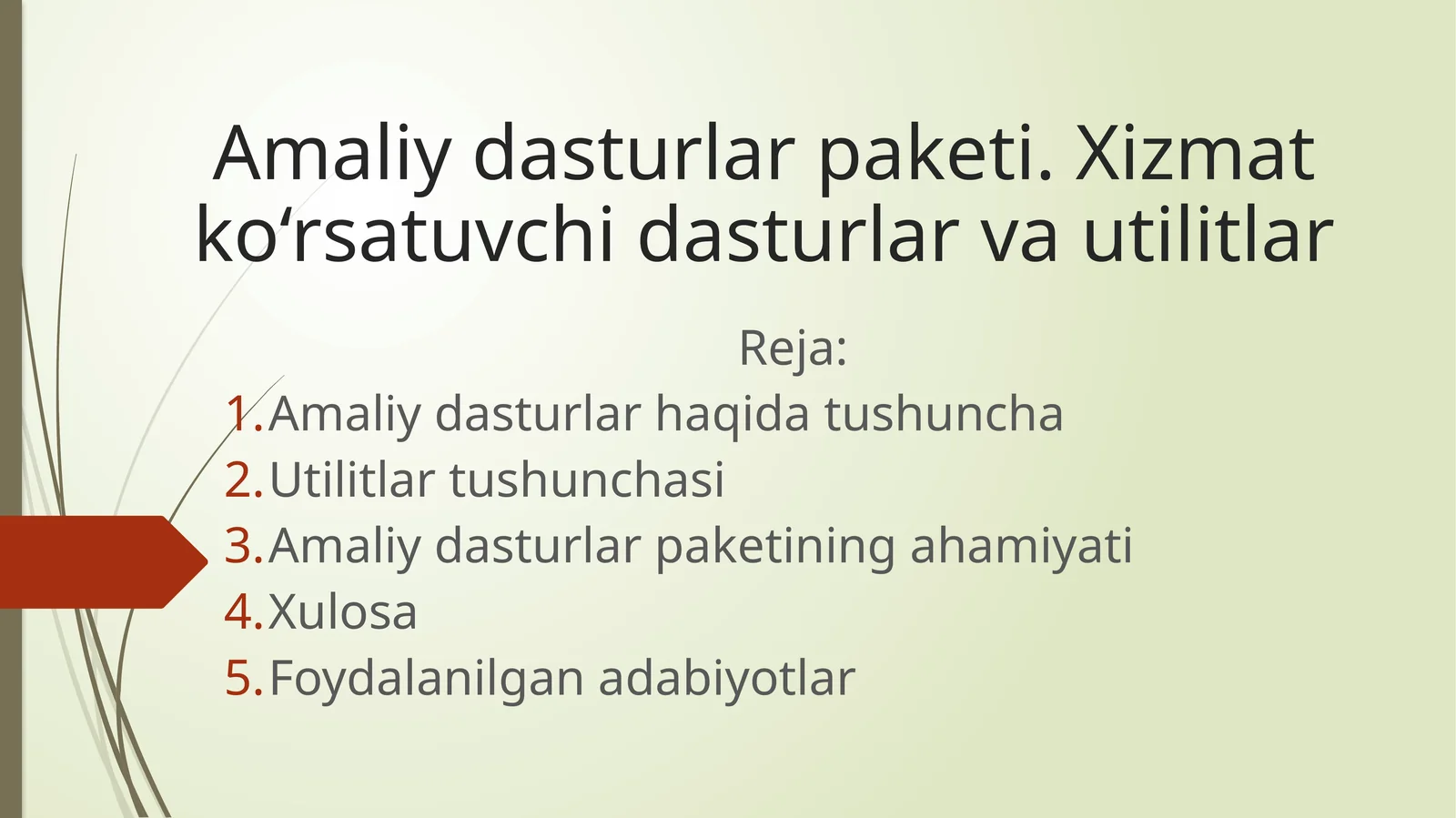 Amaliy dasturlar paketi. Xizmat ko‘rsatuvchi dasturlar va utilitlar

Reja:
1. Amaliy dasturlar haqida tushuncha
2. Utilitlar tushunchasi
3. Amaliy dasturlar paketining ahamiyati
4. Xulosa
5. Foydalanilgan adabiyotlar